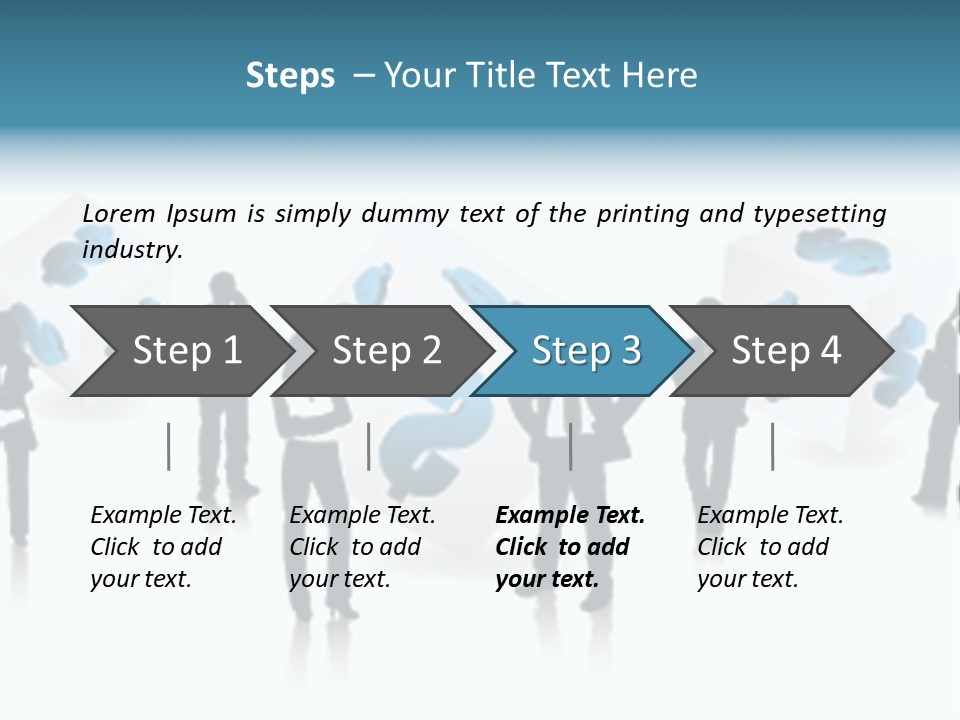 Steps – Your Title Text Here

Lorem Ipsum is simply dummy text of the printing and typesetting industry.

Step 1

Step 2

Step 3

Step 4

Example Text. Click to add your text.

Example Text. Click to add your text.

Example Text. Click to add your text.

Example Text. Click to add your text.